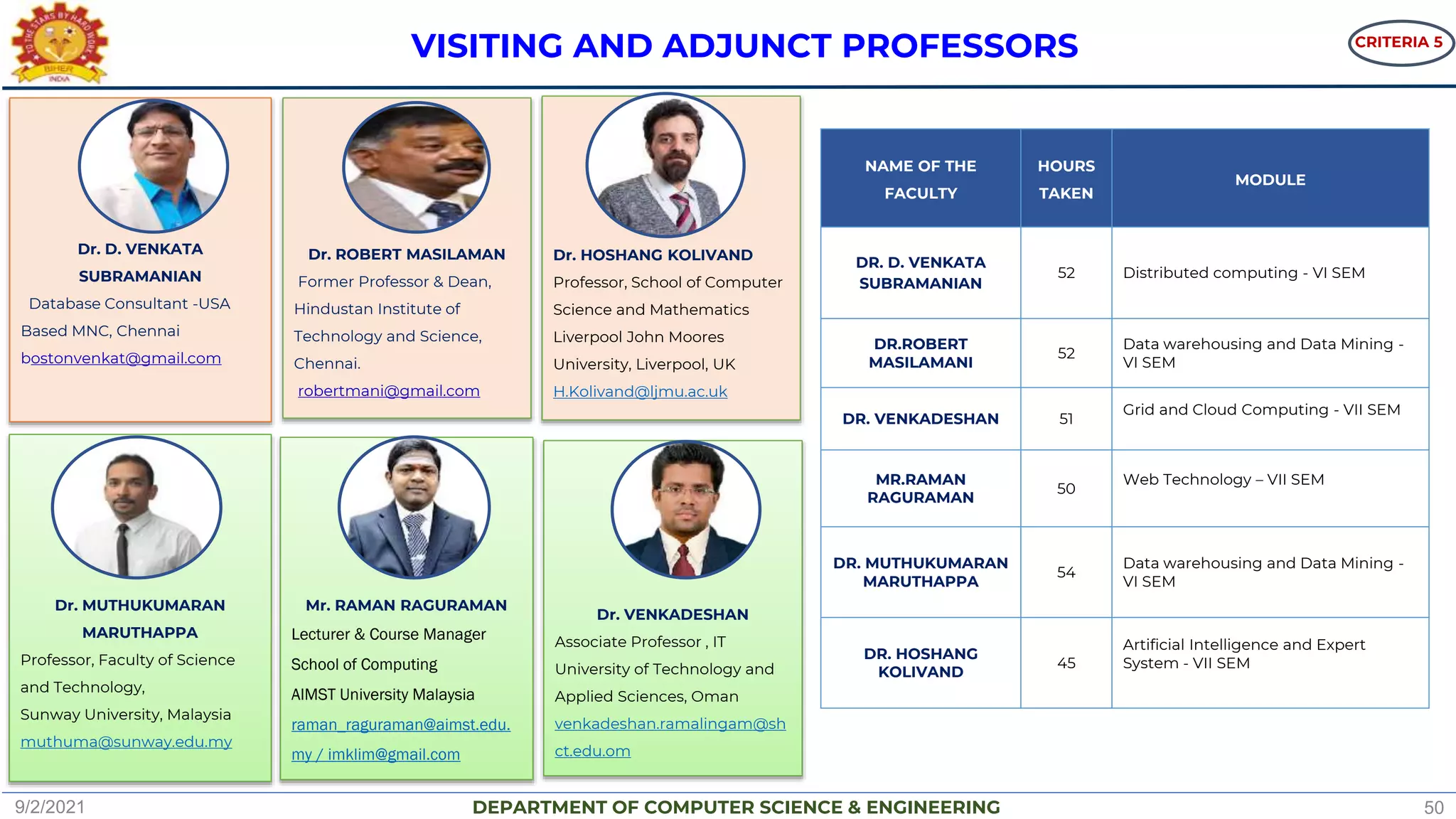 TO THE STARS BY HARD WORK
BIHER
INDIA

VISITING AND ADJUNCT PROFESSORS

CRITERIA 5

Dr. D. VENKATA SUBRAMANIAN
Database Consultant -USA Based MNC, Chennai
bostonvenkat@gmail.com

Dr. ROBERT MASILAMAN
Former Professor & Dean, Hindustan Institute of Technology and Science, Chennai.
robertmani@gmail.com

Dr. HOSHANG KOLIVAND
Professor, School of Computer Science and Mathematics Liverpool John Moores University, Liverpool, UK
H.Kolivand@ljmu.ac.uk

Dr. MUTHUKUMARAN MARUTHAPPA
Professor, Faculty of Science and Technology,
Sunway University, Malaysia
muthuma@sunway.edu.my

Mr. RAMAN RAGURAMAN
Lecturer & Course Manager
School of Computing
AIMST University Malaysia
raman_raguraman@aimst.edu.my / imklim@gmail.com

Dr. VENKADESHAN
Associate Professor , IT
University of Technology and Applied Sciences, Oman
venkadeshan.ramalingam@shct.edu.om

| NAME OF THE FACULTY | HOURS TAKEN | MODULE |
|---|---|---|
| DR. D. VENKATA SUBRAMANIAN | 52 | Distributed computing - VI SEM |
| DR.ROBERT MASILAMANI | 52 | Data warehousing and Data Mining - VI SEM |
| DR. VENKADESHAN | 51 | Grid and Cloud Computing - VII SEM |
| MR.RAMAN RAGURAMAN | 50 | Web Technology – VII SEM |
| DR. MUTHUKUMARAN MARUTHAPPA | 54 | Data warehousing and Data Mining - VI SEM |
| DR. HOSHANG KOLIVAND | 45 | Artificial Intelligence and Expert System - VII SEM |

9/2/2021
DEPARTMENT OF COMPUTER SCIENCE & ENGINEERING
50